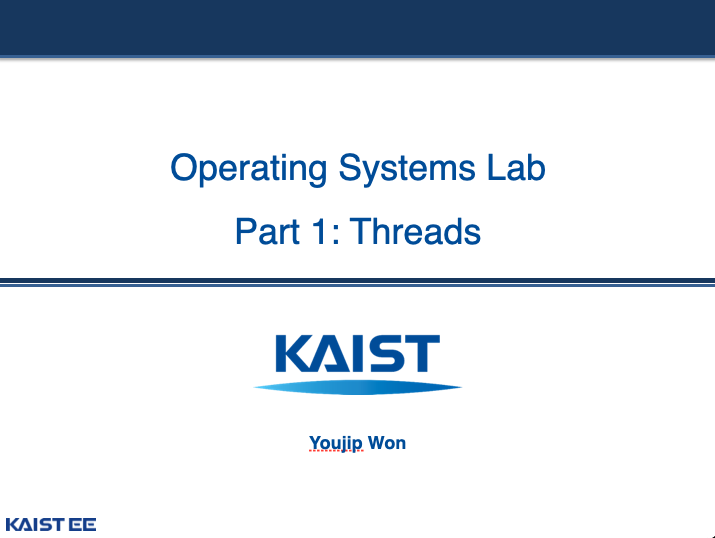 Operating Systems Lab

Part 1: Threads

KAIST

Youjip Won

KAIST EE